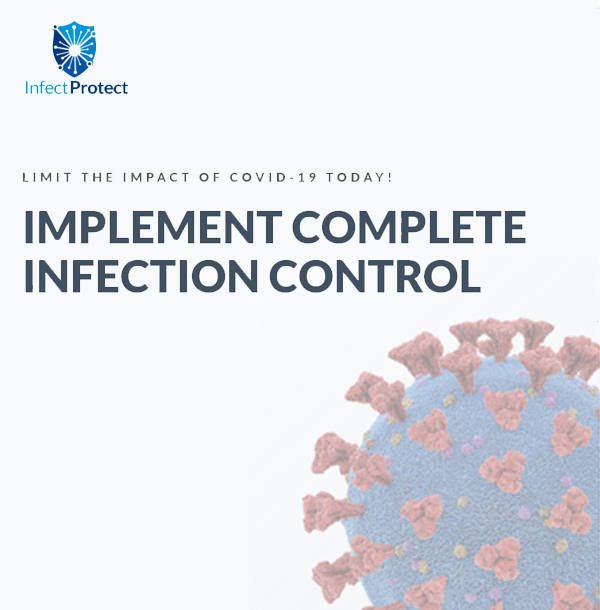 InfectProtect

LIMIT THE IMPACT OF COVID-19 TODAY!

IMPLEMENT COMPLETE INFECTION CONTROL